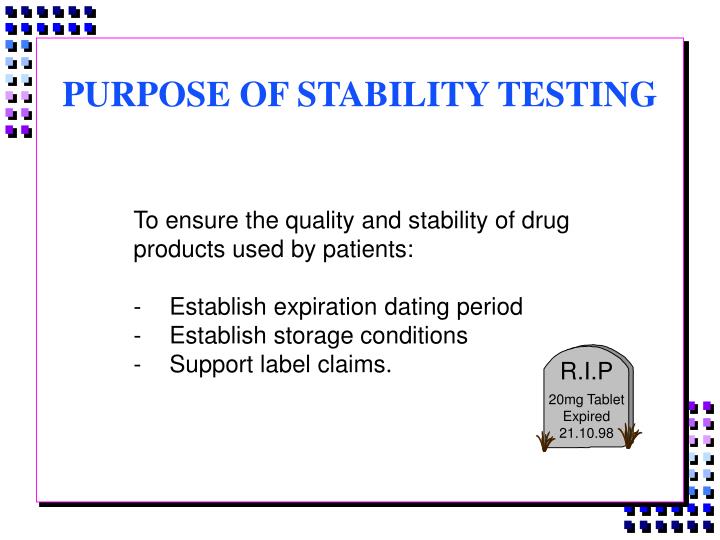 PURPOSE OF STABILITY TESTING

To ensure the quality and stability of drug products used by patients:

- Establish expiration dating period
- Establish storage conditions
- Support label claims.

R.I.P
20mg Tablet
Expired
21.10.98